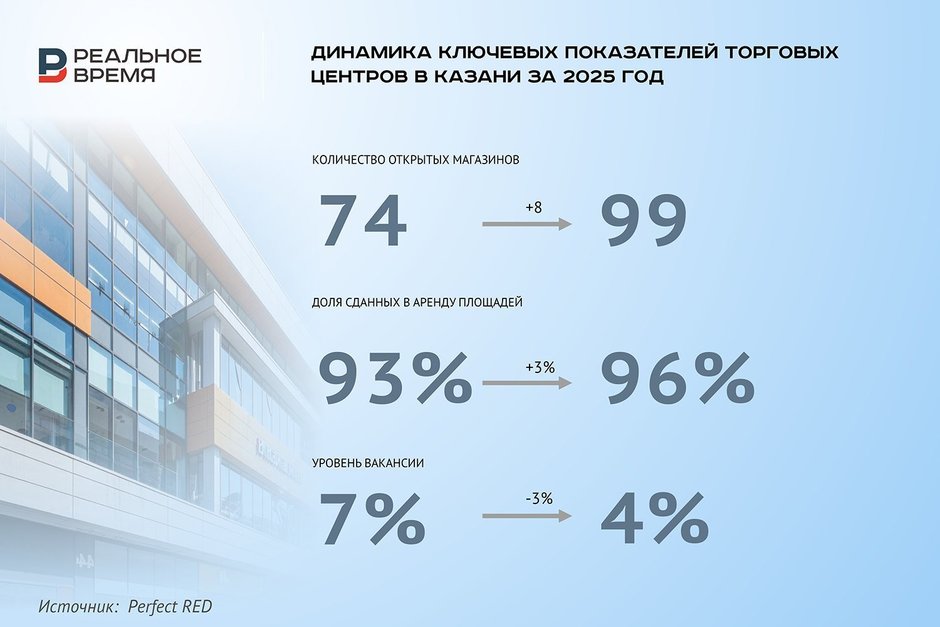 РЕАЛЬНОЕ ВРЕМЯ

ДИНАМИКА КЛЮЧЕВЫХ ПОКАЗАТЕЛЕЙ ТОРГОВЫХ ЦЕНТРОВ В КАЗАНИ ЗА 2025 ГОД

КОЛИЧЕСТВО ОТКРЫТЫХ МАГАЗИНОВ

74 +8 99

ДОЛЯ СДАННЫХ В АРЕНДУ ПЛОЩАДЕЙ

93% +3% 96%

УРОВЕНЬ ВАКАНСИИ

7% -3% 4%

Источник: Perfect RED